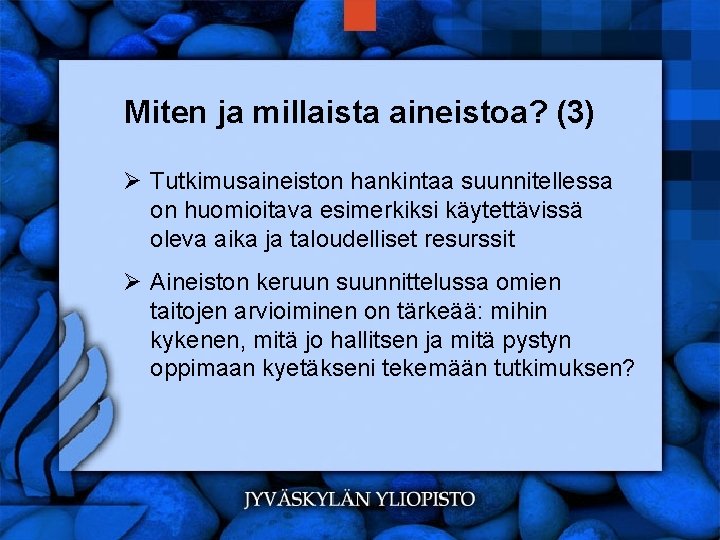 Miten ja millaista aineistoa? (3)

➢ Tutkimusaineiston hankintaa suunnitellessa on huomioitava esimerkiksi käytettävissä oleva aika ja taloudelliset resurssit

➢ Aineiston keruun suunnittelussa omien taitojen arvioiminen on tärkeää: mihin kykenen, mitä jo hallitsen ja mitä pystyn oppimaan kyetäkseni tekemään tutkimuksen?

JYVÄSKYLÄN YLIOPISTO